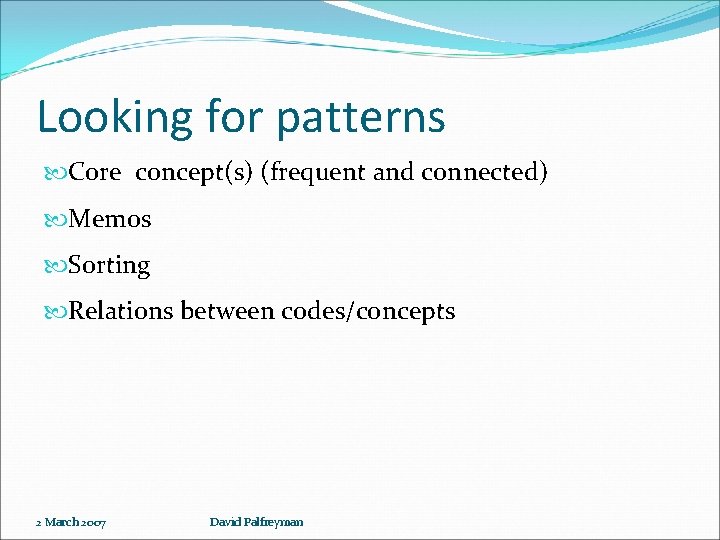 Looking for patterns

Core concept(s) (frequent and connected)

Memos

Sorting

Relations between codes/concepts

2 March 2007

David Palfreyman